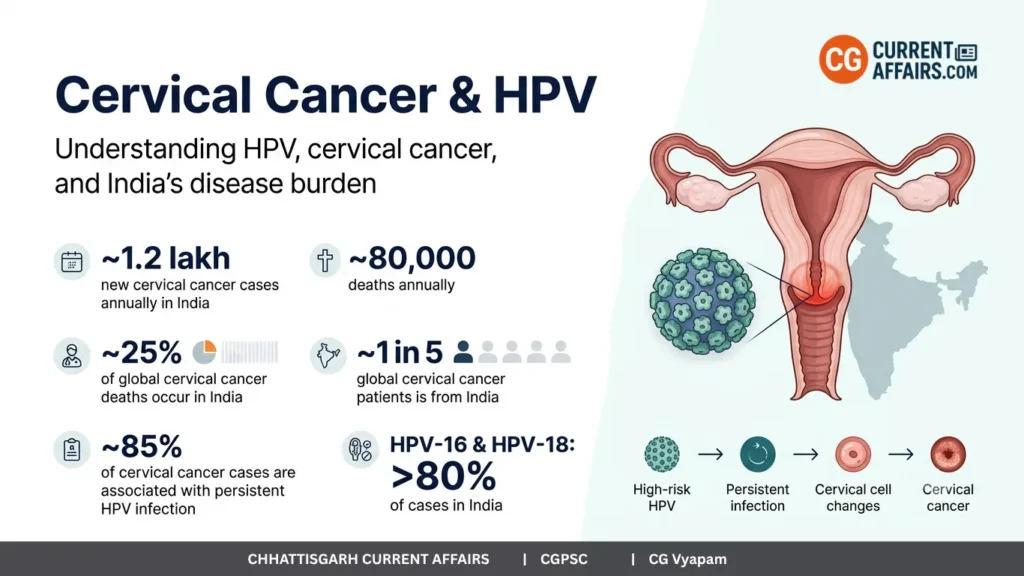 CG CURRENT AFFAIRS.COM

Cervical Cancer & HPV

Understanding HPV, cervical cancer, and India's disease burden

~1.2 lakh
new cervical cancer cases annually in India

~80,000
deaths annually

~25%
of global cervical cancer deaths occur in India

~1 in 5
global cervical cancer patients is from India

~85%
of cervical cancer cases are associated with persistent HPV infection

HPV-16 & HPV-18:
>80%
of cases in India

High-risk HPV → Persistent infection → Cervical cell changes → Cervical cancer

CHHATTISGARH CURRENT AFFAIRS | CGPSC | CG Vyapam